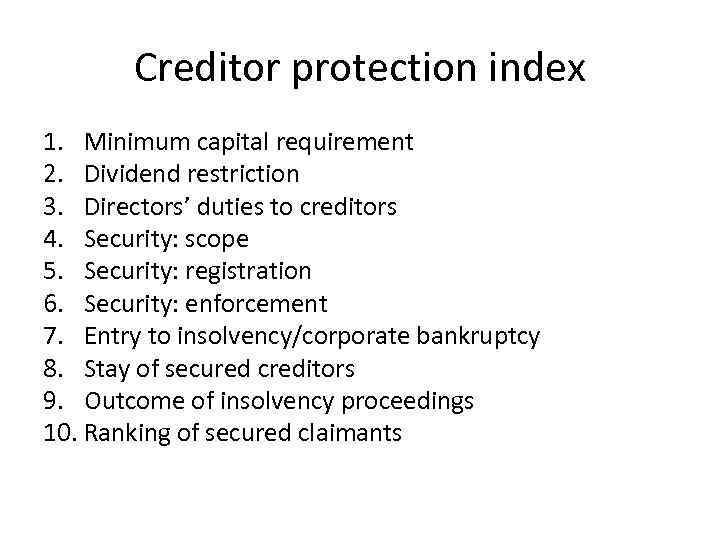 Creditor protection index

1. Minimum capital requirement
2. Dividend restriction
3. Directors’ duties to creditors
4. Security: scope
5. Security: registration
6. Security: enforcement
7. Entry to insolvency/corporate bankruptcy
8. Stay of secured creditors
9. Outcome of insolvency proceedings
10. Ranking of secured claimants